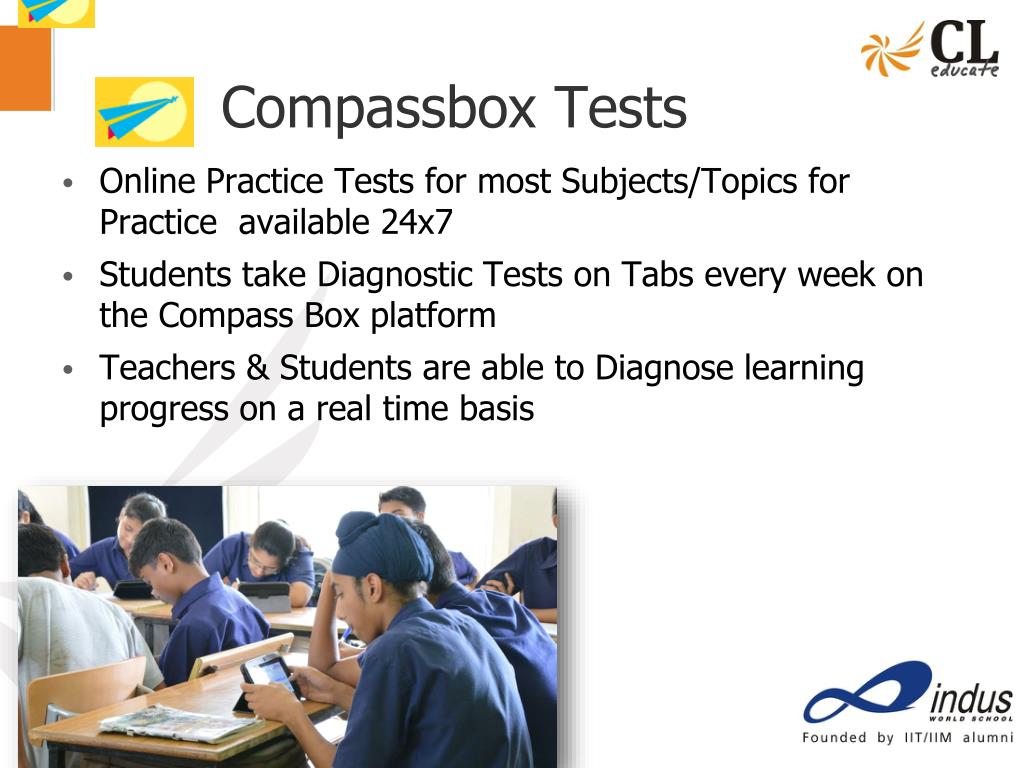 CL educate

Compassbox Tests

• Online Practice Tests for most Subjects/Topics for Practice available 24x7
• Students take Diagnostic Tests on Tabs every week on the Compass Box platform
• Teachers & Students are able to Diagnose learning progress on a real time basis

indus WORLD SCHOOL
Founded by IIT/IIM alumni